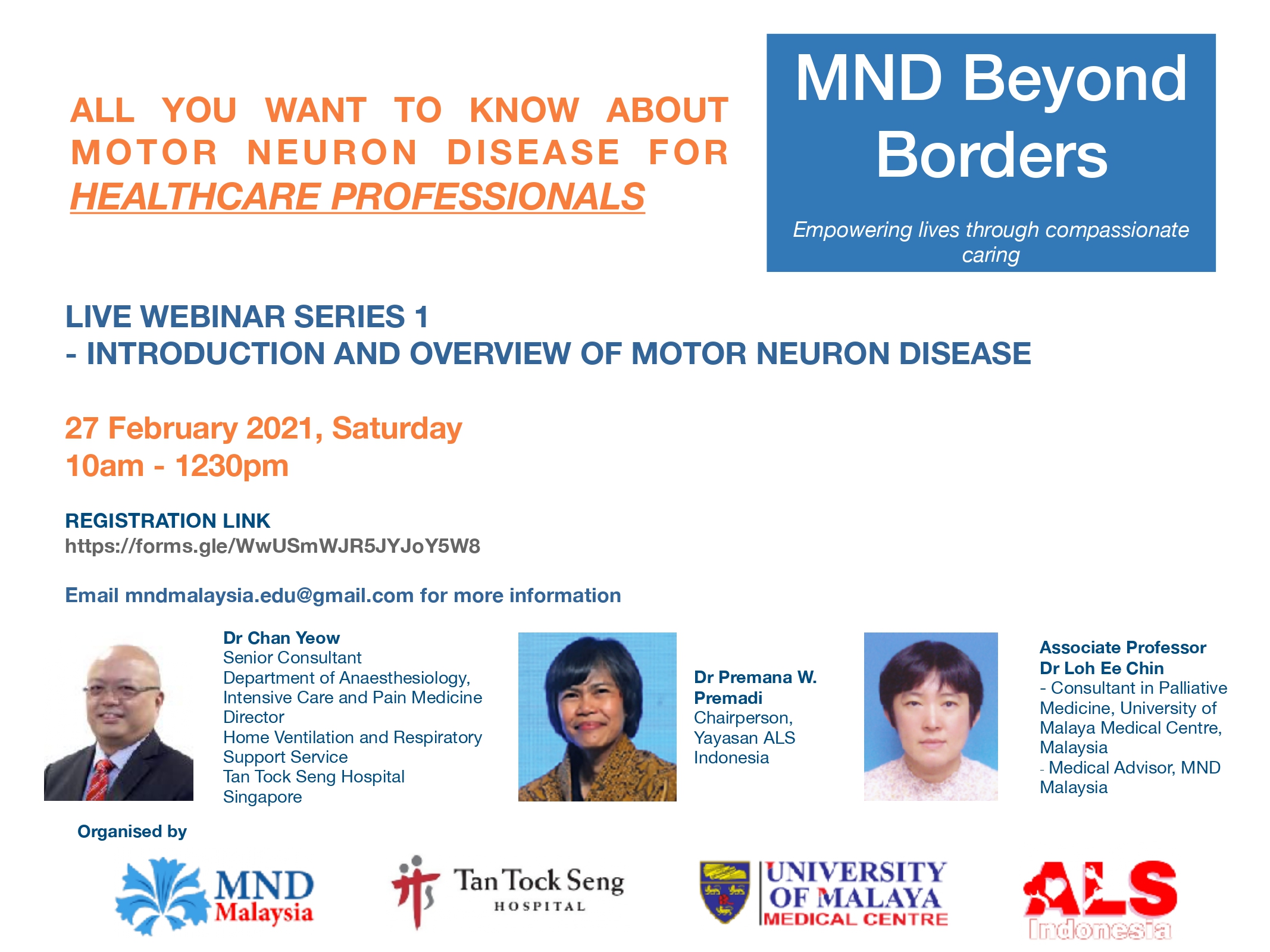 ALL YOU WANT TO KNOW ABOUT MOTOR NEURON DISEASE FOR HEALTHCARE PROFESSIONALS

MND Beyond Borders

Empowering lives through compassionate caring

LIVE WEBINAR SERIES 1
- INTRODUCTION AND OVERVIEW OF MOTOR NEURON DISEASE

27 February 2021, Saturday
10am - 1230pm

REGISTRATION LINK
https://forms.gle/WwUSmWJR5JYJoY5W8

Email mndmalaysia.edu@gmail.com for more information

Dr Chan Yeow
Senior Consultant
Department of Anaesthesiology, Intensive Care and Pain Medicine
Director
Home Ventilation and Respiratory Support Service
Tan Tock Seng Hospital
Singapore

Dr Premana W. Premadi
Chairperson, Yayasan ALS Indonesia

Associate Professor Dr Loh Ee Chin
- Consultant in Palliative Medicine, University of Malaya Medical Centre, Malaysia
- Medical Advisor, MND Malaysia

Organised by

MND Malaysia

Tan Tock Seng HOSPITAL

UNIVERSITY OF MALAYA MEDICAL CENTRE

ALS Indonesia